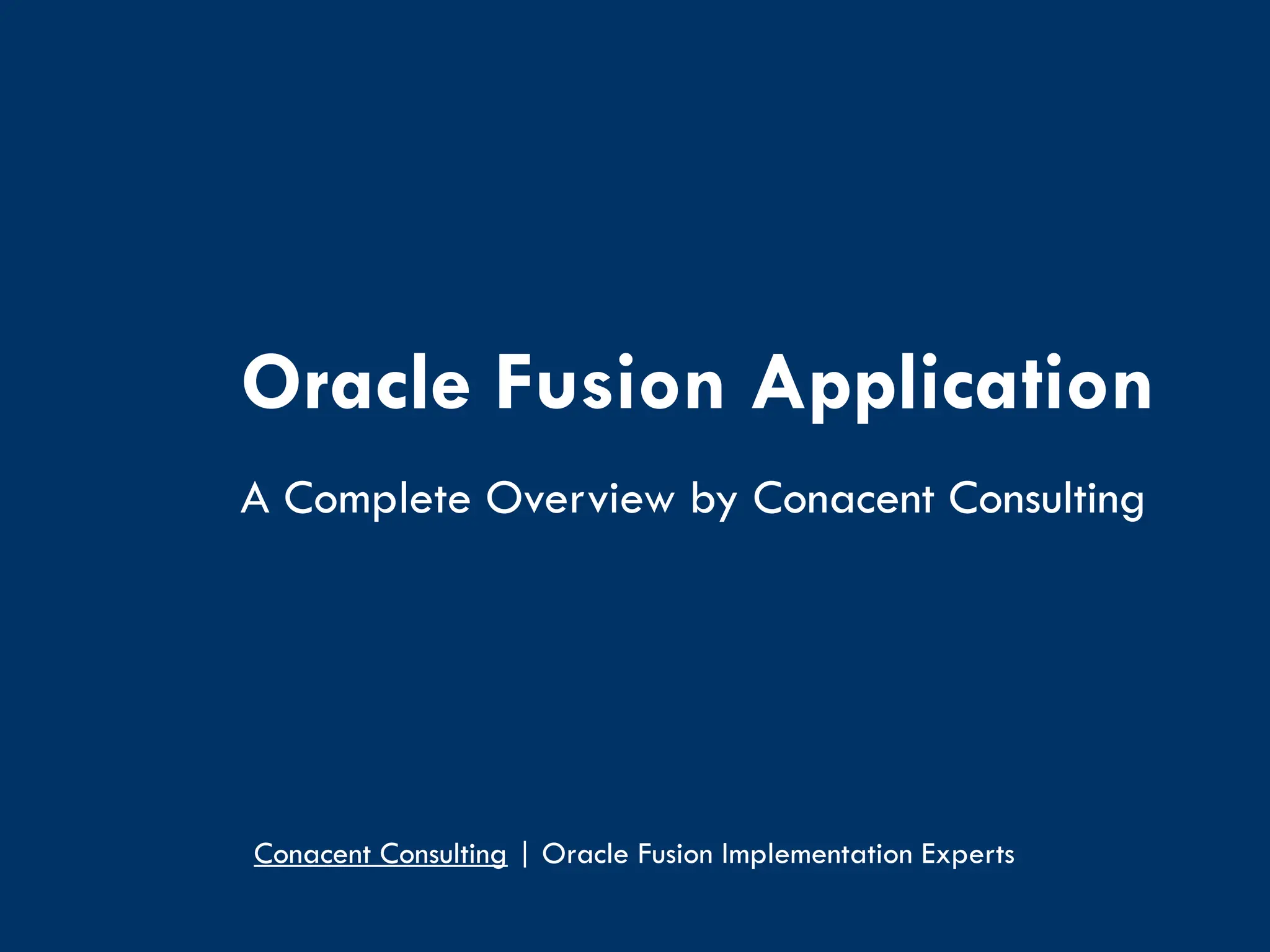 Oracle Fusion Application

A Complete Overview by Conacent Consulting

Conacent Consulting | Oracle Fusion Implementation Experts